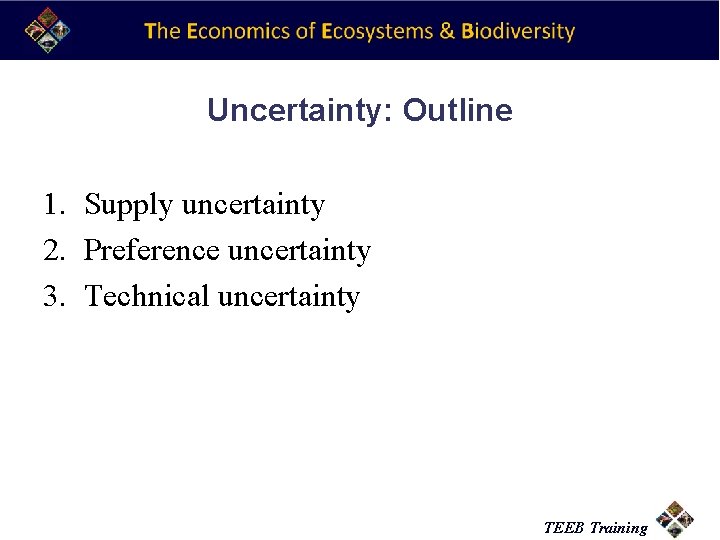 The Economics of Ecosystems & Biodiversity

Uncertainty: Outline

1. Supply uncertainty
2. Preference uncertainty
3. Technical uncertainty

TEEB Training